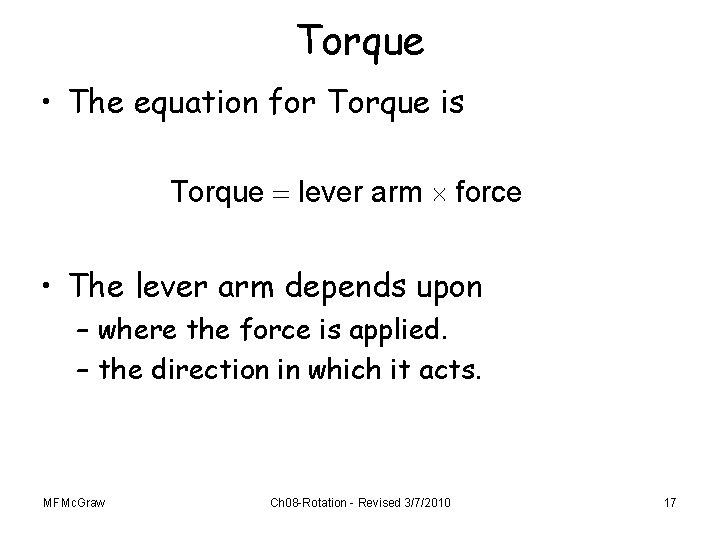 Torque

• The equation for Torque is

$\text{Torque} = \text{lever arm} \times \text{force}$

• The lever arm depends upon
– where the force is applied.
– the direction in which it acts.

MFMcGraw

Ch08-Rotation - Revised 3/7/2010

17